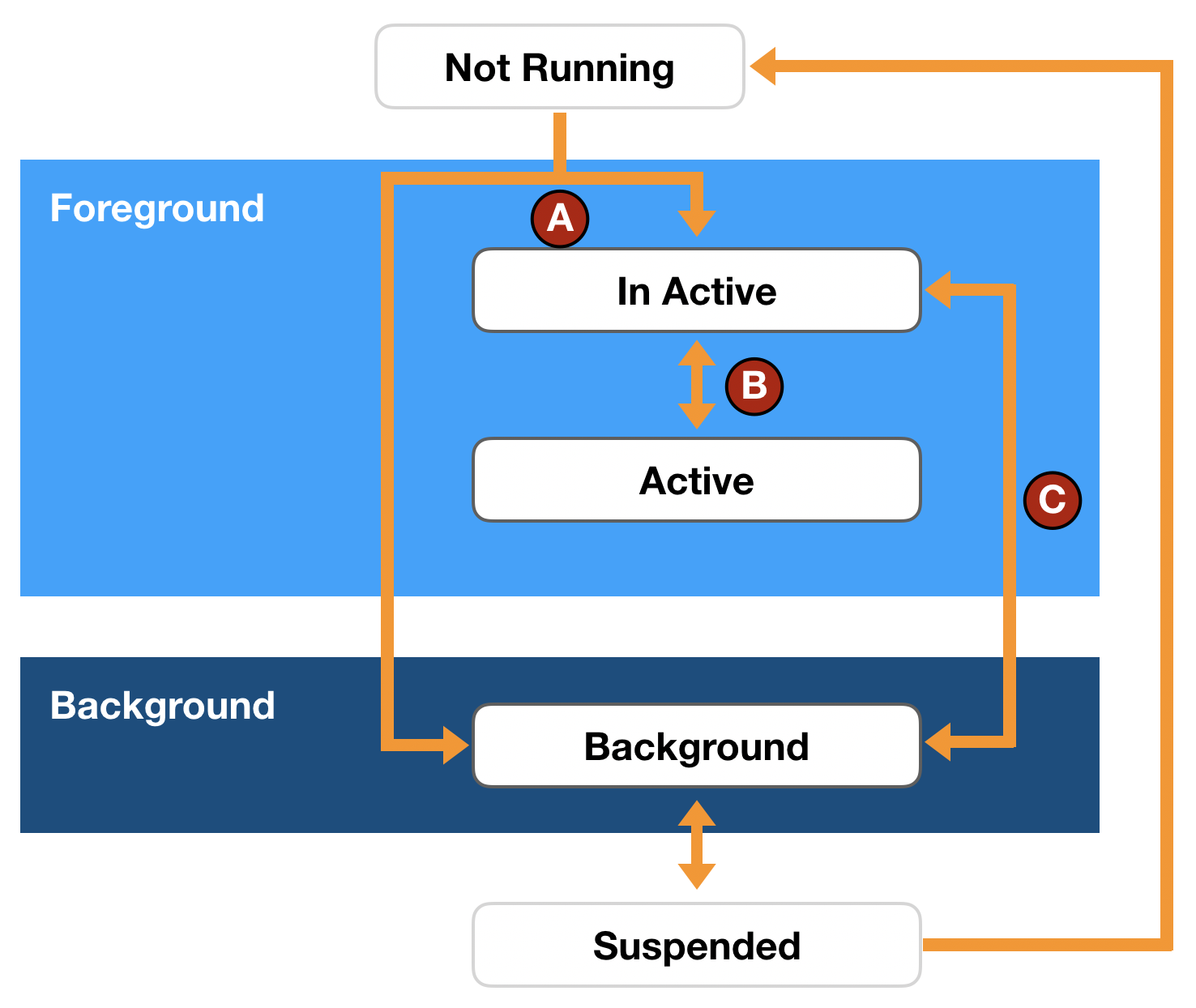 Not Running

Foreground

A

In Active

B

Active

C

Background

Background

Suspended